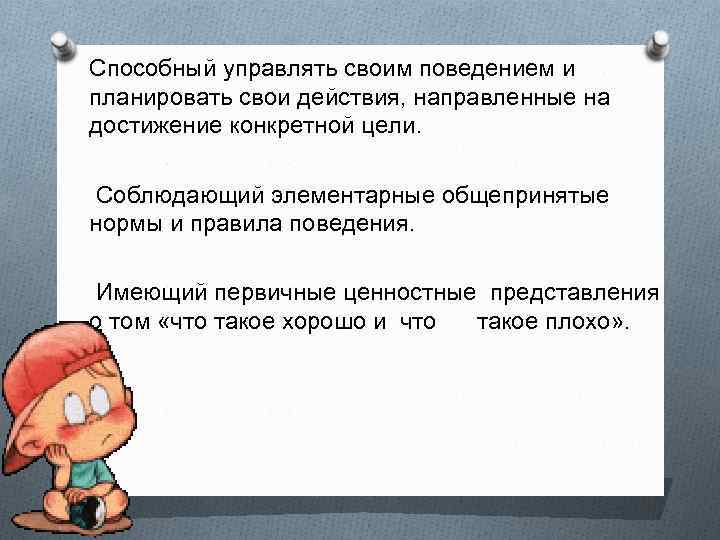 Способный управлять своим поведением и планировать свои действия, направленные на достижение конкретной цели.

Соблюдающий элементарные общепринятые нормы и правила поведения.

Имеющий первичные ценностные представления о том «что такое хорошо и что такое плохо».